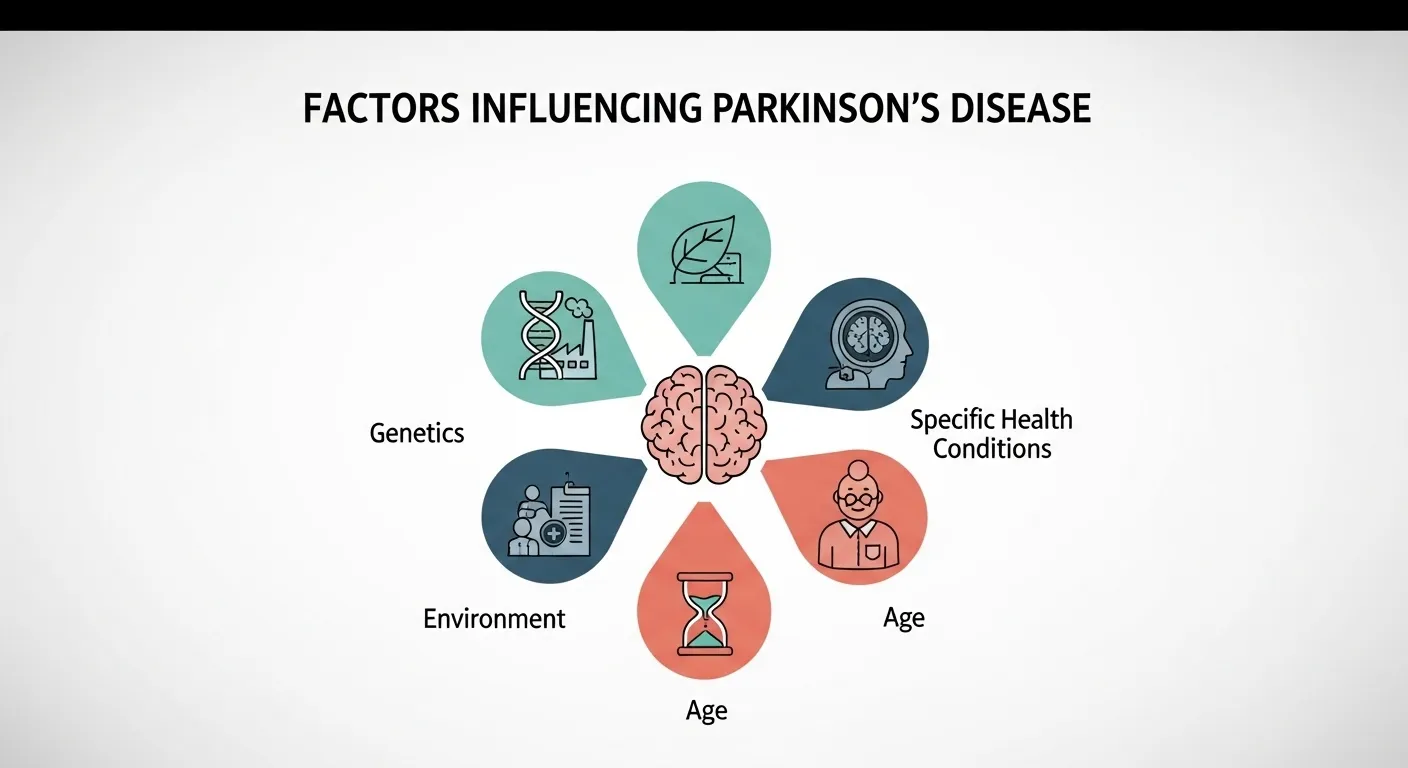 FACTORS INFLUENCING PARKINSON'S DISEASE

Genetics

Specific Health Conditions

Environment

Age

Age